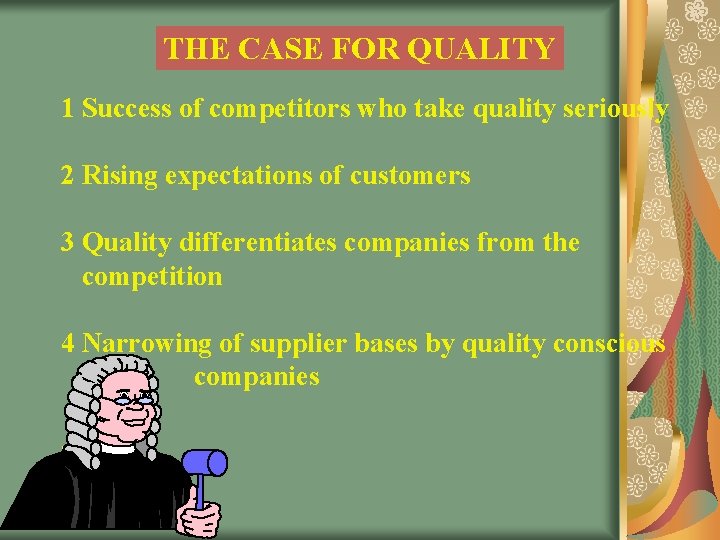 THE CASE FOR QUALITY

1 Success of competitors who take quality seriously

2 Rising expectations of customers

3 Quality differentiates companies from the competition

4 Narrowing of supplier bases by quality conscious companies